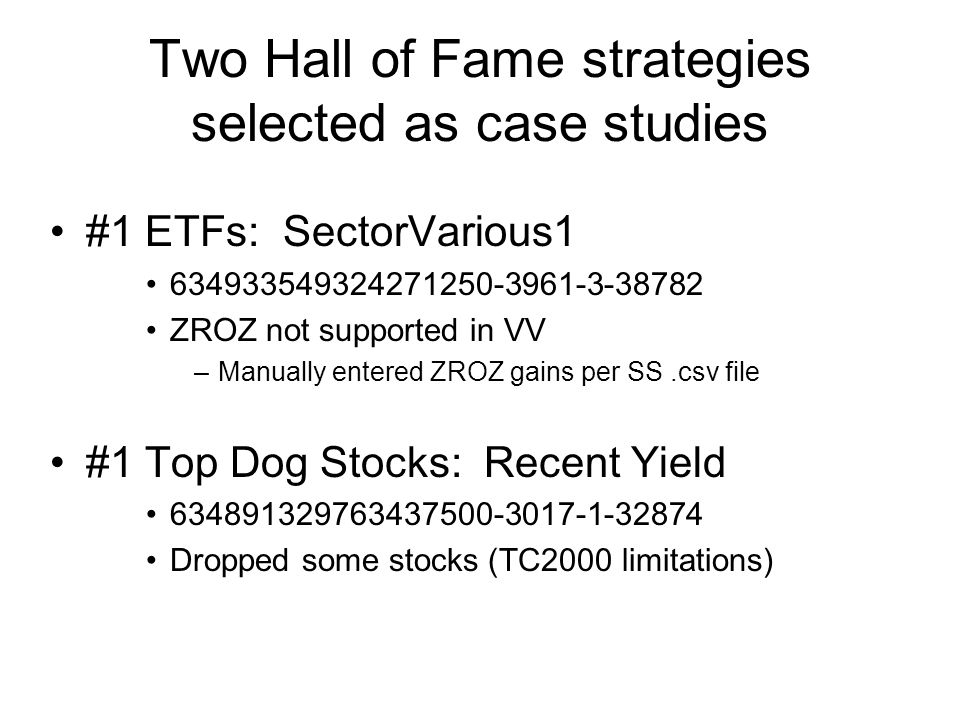 Two Hall of Fame strategies selected as case studies

• #1 ETFs: SectorVarious1
  • 634933549324271250-3961-3-38782
  • ZROZ not supported in VV
    – Manually entered ZROZ gains per SS .csv file

• #1 Top Dog Stocks: Recent Yield
  • 634891329763437500-3017-1-32874
  • Dropped some stocks (TC2000 limitations)